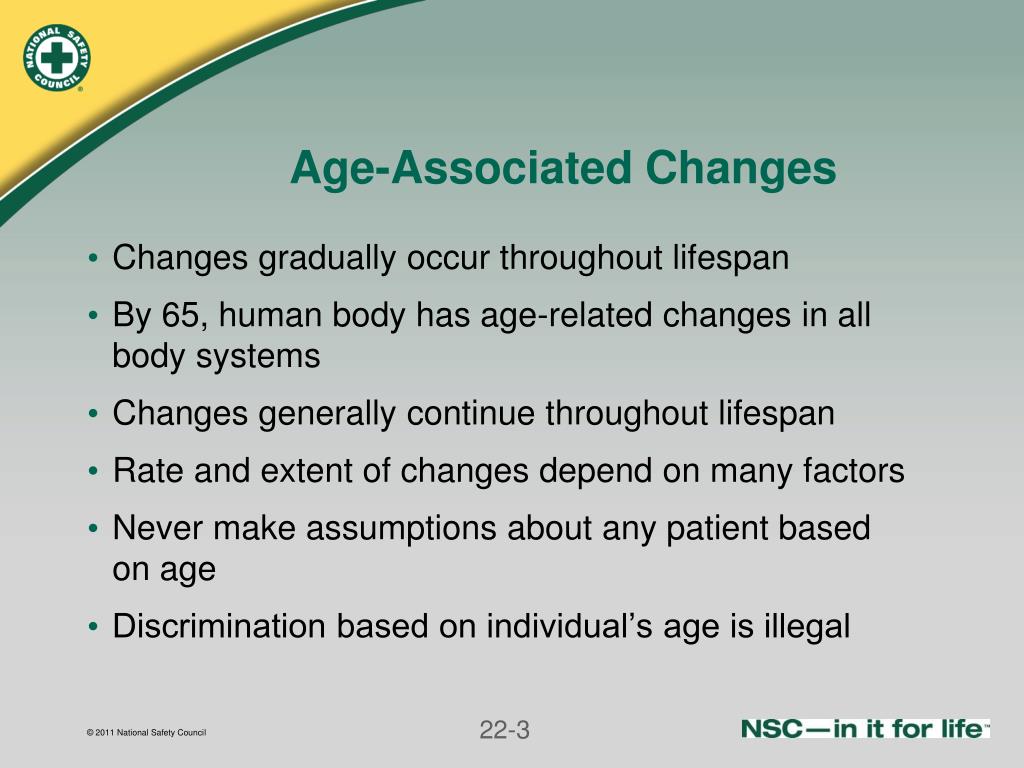 NATIONAL SAFETY COUNCIL

Age-Associated Changes

• Changes gradually occur throughout lifespan
• By 65, human body has age-related changes in all body systems
• Changes generally continue throughout lifespan
• Rate and extent of changes depend on many factors
• Never make assumptions about any patient based on age
• Discrimination based on individual's age is illegal

© 2011 National Safety Council

22-3

NSC—in it for life